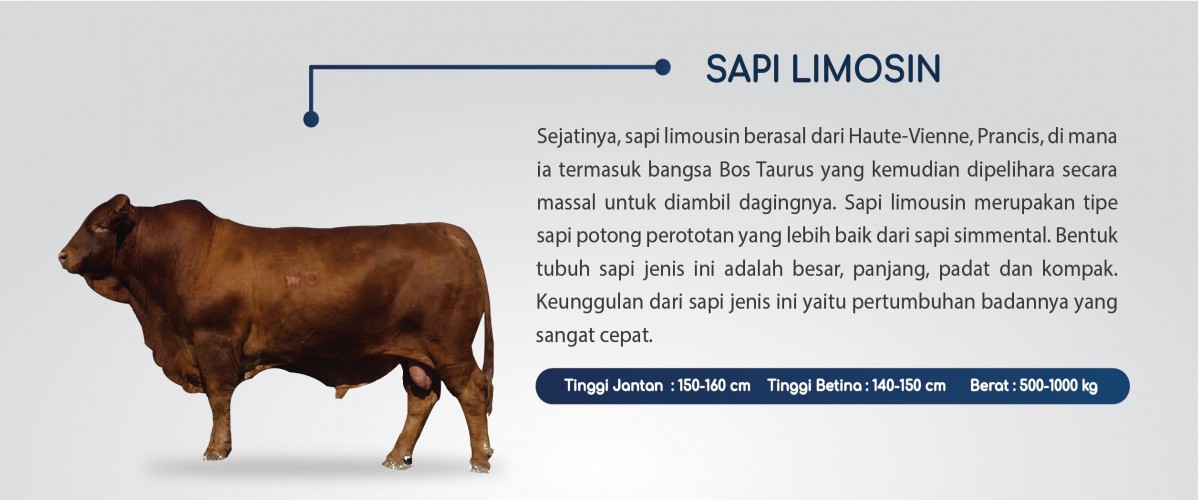 SAPI LIMOSIN

Sejatinya, sapi limousin berasal dari Haute-Vienne, Prancis, di mana ia termasuk bangsa Bos Taurus yang kemudian dipelihara secara massal untuk diambil dagingnya. Sapi limousin merupakan tipe sapi potong perototan yang lebih baik dari sapi simmental. Bentuk tubuh sapi jenis ini adalah besar, panjang, padat dan kompak. Keunggulan dari sapi jenis ini yaitu pertumbuhan badannya yang sangat cepat.

Tinggi Jantan : 150-160 cm Tinggi Betina : 140-150 cm Berat : 500-1000 kg